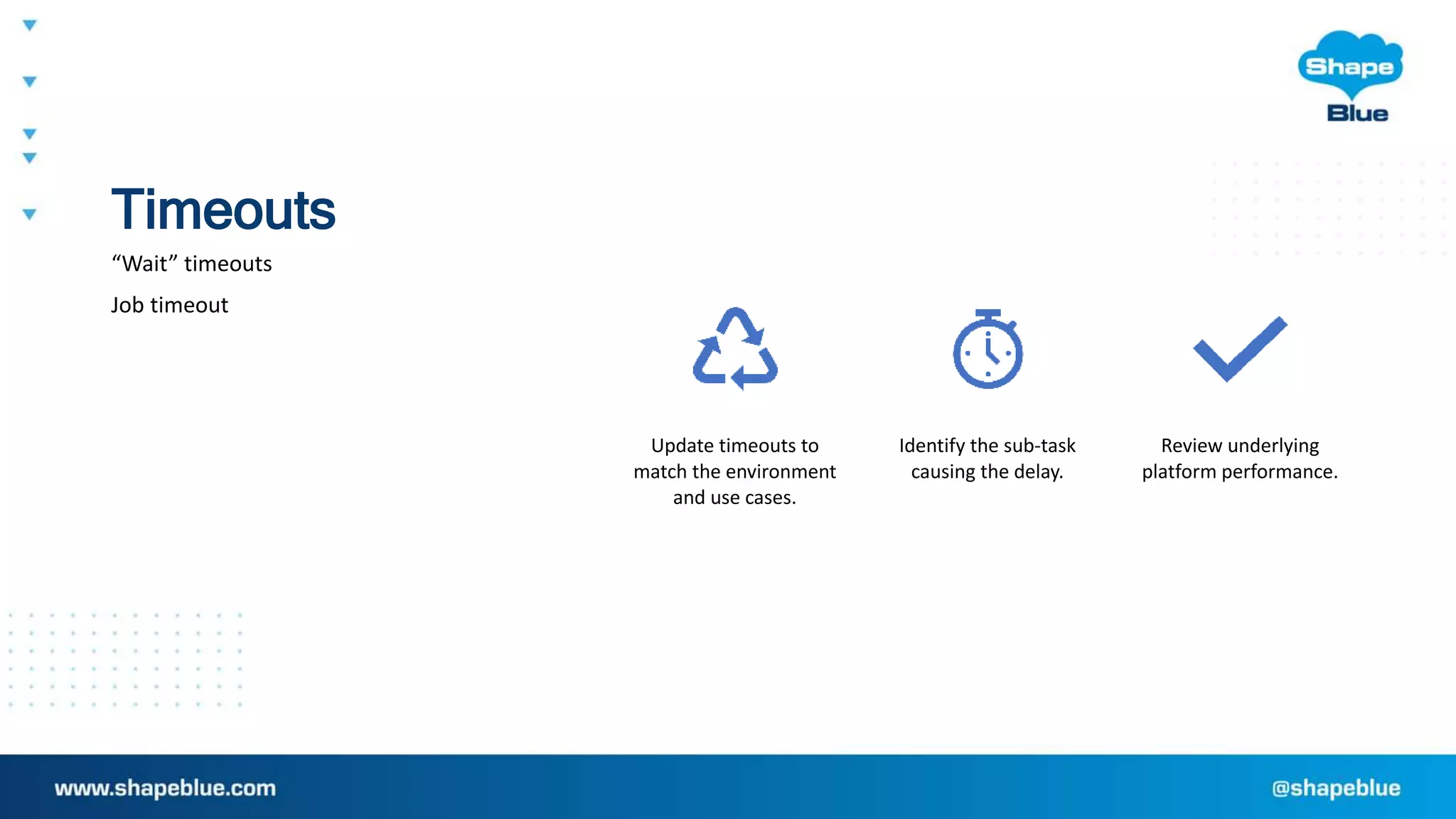 Shape Blue

Timeouts

“Wait” timeouts

Job timeout

Update timeouts to match the environment and use cases.

Identify the sub-task causing the delay.

Review underlying platform performance.

www.shapeblue.com

@shapeblue